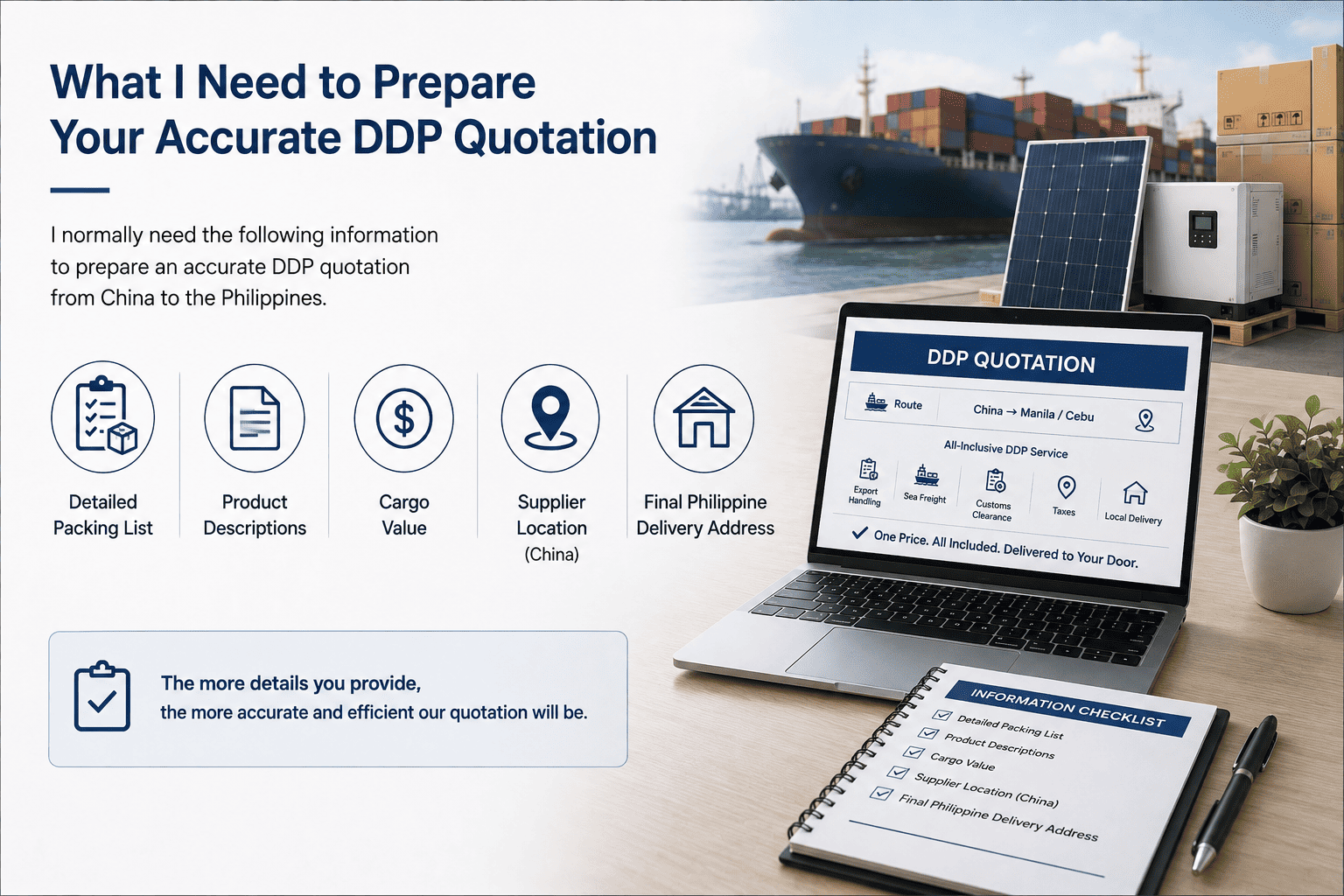 What I Need to Prepare Your Accurate DDP Quotation

I normally need the following information to prepare an accurate DDP quotation from China to the Philippines.

Detailed Packing List

Product Descriptions

Cargo Value

Supplier Location (China)

Final Philippine Delivery Address

The more details you provide, the more accurate and efficient our quotation will be.

DDP QUOTATION

Route

China → Manila / Cebu

All-Inclusive DDP Service

Export Handling

Sea Freight

Customs Clearance

Taxes

Local Delivery

One Price. All Included. Delivered to Your Door.

INFORMATION CHECKLIST

Detailed Packing List

Product Descriptions

Cargo Value

Supplier Location (China)

Final Philippine Delivery Address